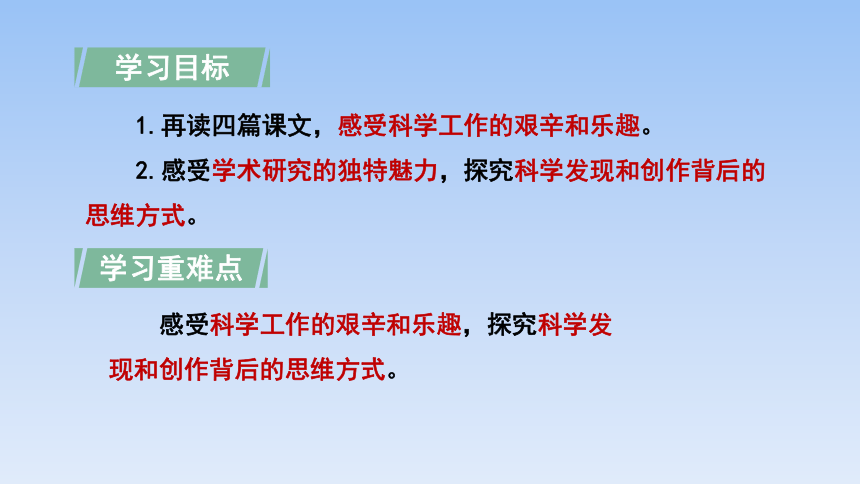 学习目标

1. 再读四篇课文，感受科学工作的艰辛和乐趣。

2. 感受学术研究的独特魅力，探究科学发现和创作背后的思维方式。

学习重难点

感受科学工作的艰辛和乐趣，探究科学发现和创作背后的思维方式。